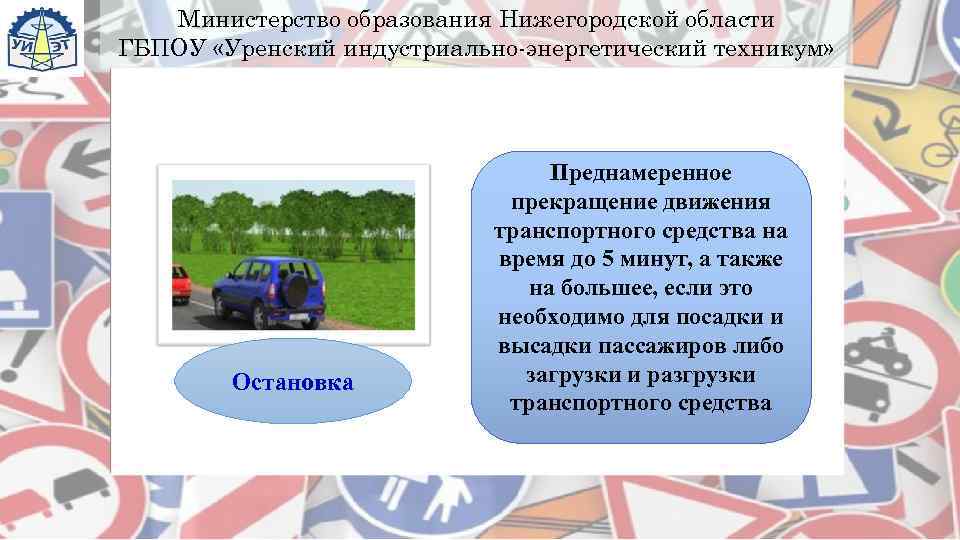 УИ ЭТ

Министерство образования Нижегородской области
ГБПОУ «Уренский индустриально-энергетический техникум»

Остановка

Преднамеренное прекращение движения транспортного средства на время до 5 минут, а также на большее, если это необходимо для посадки и высадки пассажиров либо загрузки и разгрузки транспортного средства